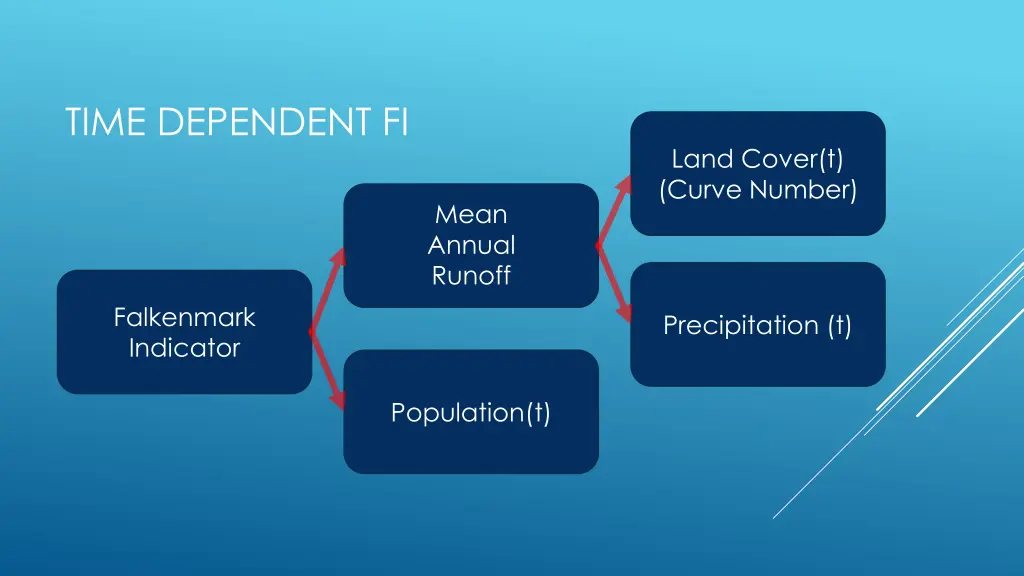 TIME DEPENDENT FI

Falkenmark Indicator

Mean Annual Runoff

Population(t)

Land Cover(t) (Curve Number)

Precipitation (t)